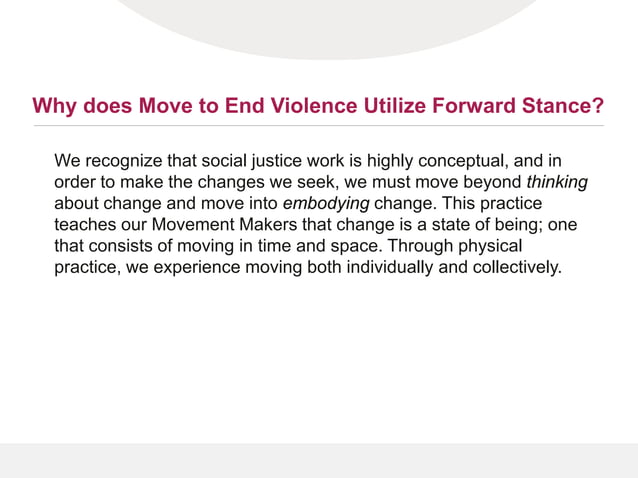 Why does Move to End Violence Utilize Forward Stance?

We recognize that social justice work is highly conceptual, and in order to make the changes we seek, we must move beyond thinking about change and move into embodying change. This practice teaches our Movement Makers that change is a state of being; one that consists of moving in time and space. Through physical practice, we experience moving both individually and collectively.